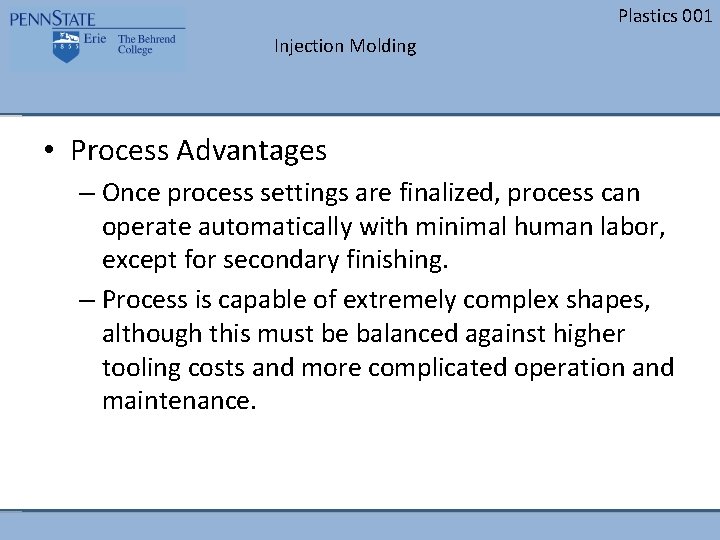 PENNSTATE
1855
Erie The Behrend College

Plastics 001

Injection Molding

• Process Advantages
– Once process settings are finalized, process can operate automatically with minimal human labor, except for secondary finishing.
– Process is capable of extremely complex shapes, although this must be balanced against higher tooling costs and more complicated operation and maintenance.